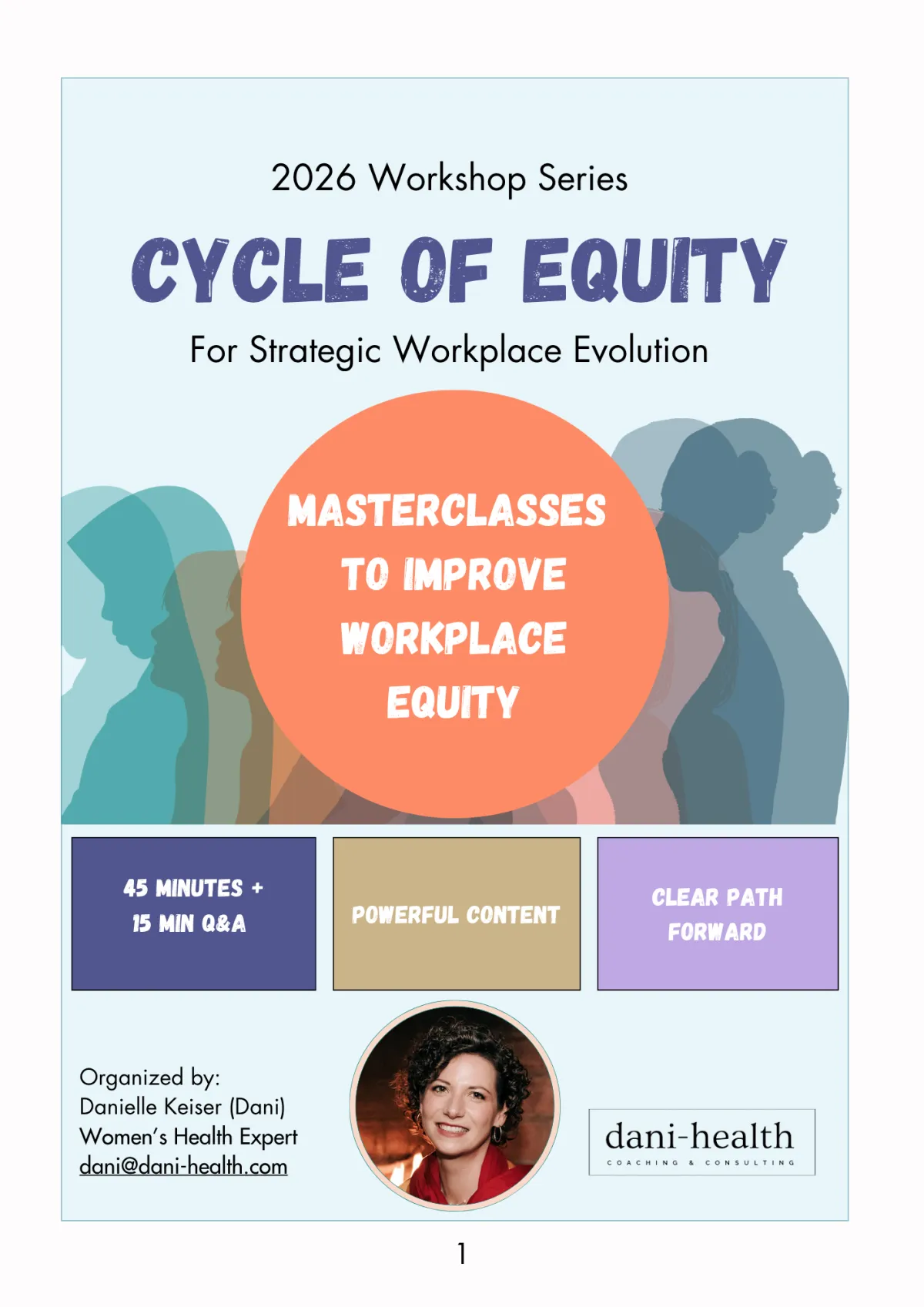 2026 Workshop Series

CYCLE OF EQUITY

For Strategic Workplace Evolution

MASTERCLASSES TO IMPROVE WORKPLACE EQUITY

45 MINUTES + 15 MIN Q&A

POWERFUL CONTENT

CLEAR PATH FORWARD

Organized by:
Danielle Keiser (Dani)
Women's Health Expert
dani@dani-health.com

dani-health
COACHING & CONSULTING

1